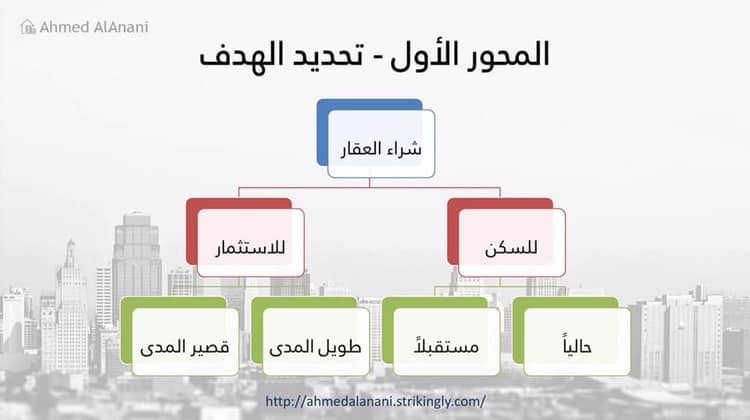 Ahmed AlAnani

المحور الأول - تحديد الهدف

شراء العقار

للسكن

للاستثمار

حالياً

مستقبلاً

طويل المدى

قصير المدى

http://ahmedalanani.strikingly.com/